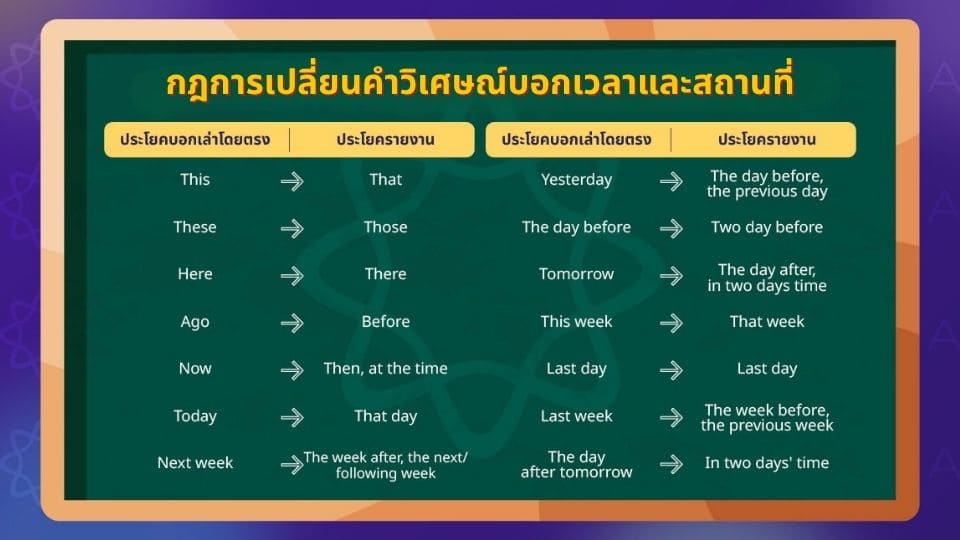 กฎการเปลี่ยนคำวิเศษณ์บอกเวลาและสถานที่

| ประโยคบอกเล่าโดยตรง | | ประโยครายงาน |
|---|---|---|
| This | → | That |
| These | → | Those |
| Here | → | There |
| Ago | → | Before |
| Now | → | Then, at the time |
| Today | → | That day |
| Next week | → | The week after, the next/ following week |

| ประโยคบอกเล่าโดยตรง | | ประโยครายงาน |
|---|---|---|
| Yesterday | → | The day before, the previous day |
| The day before | → | Two day before |
| Tomorrow | → | The day after, in two days time |
| This week | → | That week |
| Last day | → | Last day |
| Last week | → | The week before, the previous week |
| The day after tomorrow | → | In two days' time |